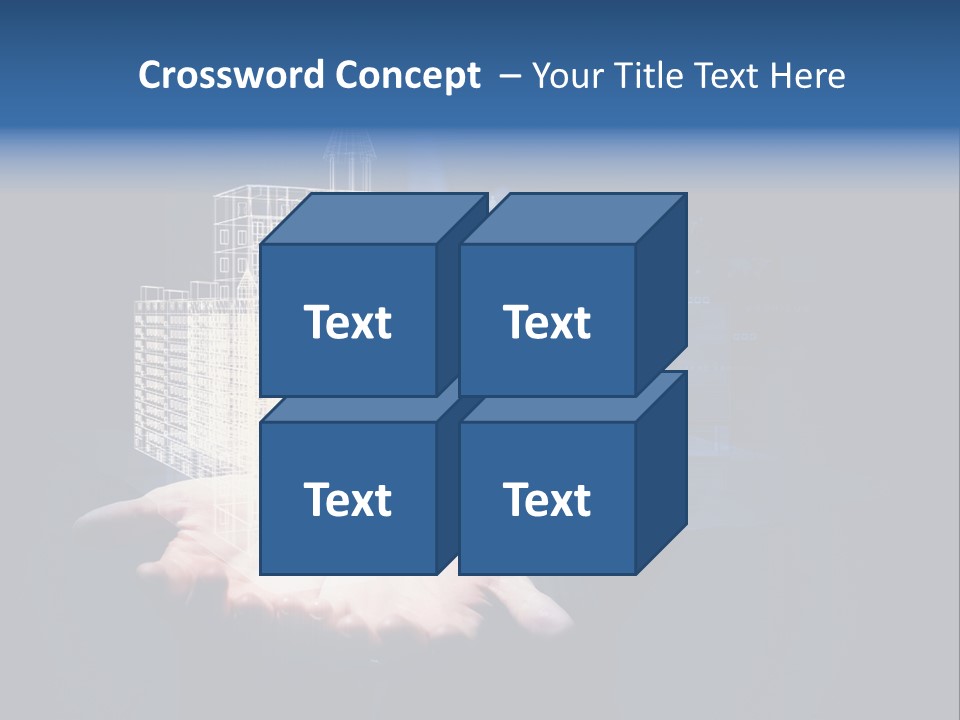 Crossword Concept – Your Title Text Here

Text

Text

Text

Text